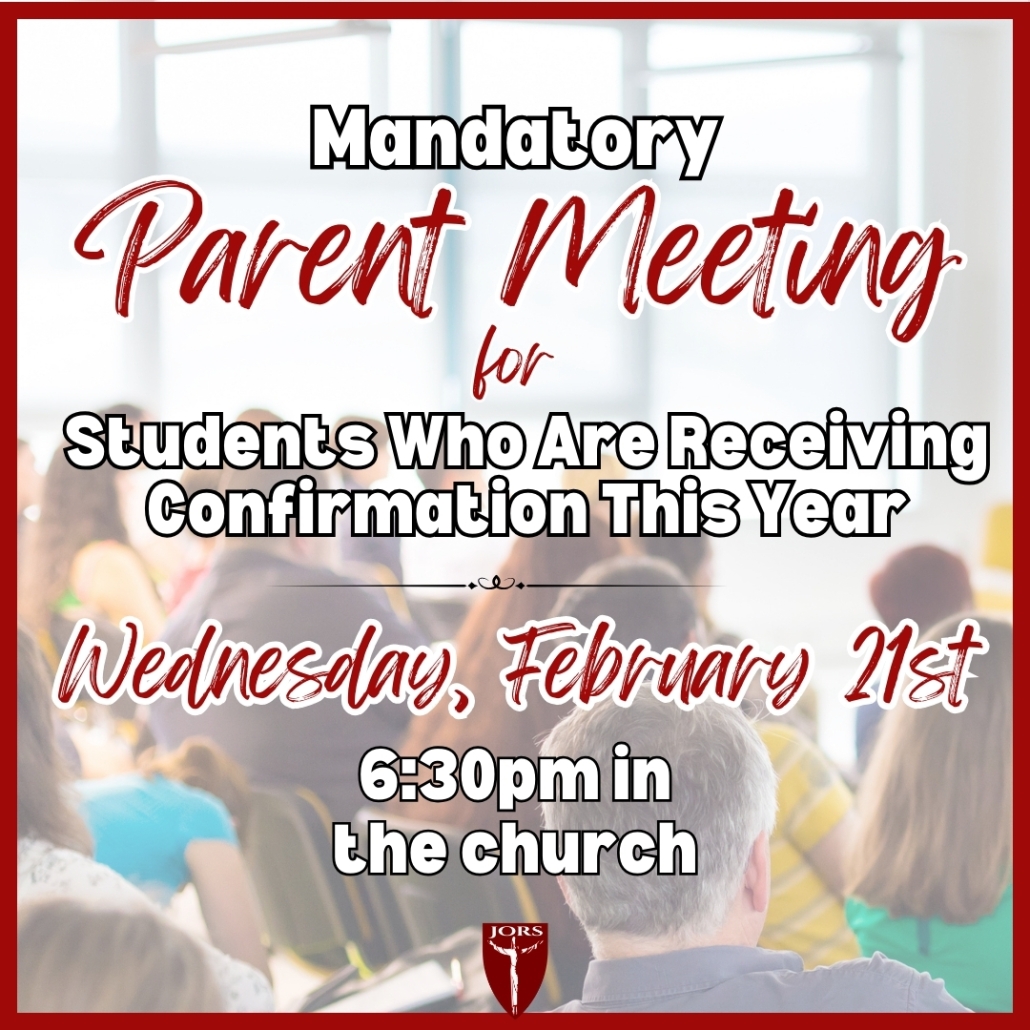 Mandatory
Parent Meeting
for
Students Who Are Receiving Confirmation This Year

Wednesday, February 21st

6:30pm in the church

JORS